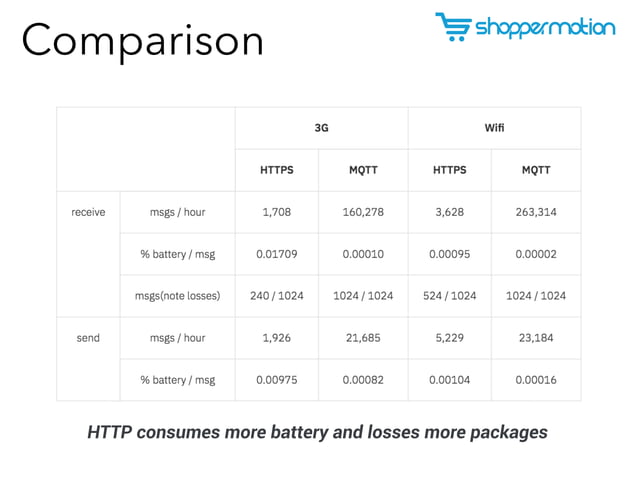 Comparison

shoppermotion

| | | 3G | | Wifi | |
|---|---|---|---|---|---|
| | | HTTPS | MQTT | HTTPS | MQTT |
| receive | msgs / hour | 1,708 | 160,278 | 3,628 | 263,314 |
| | % battery / msg | 0.01709 | 0.00010 | 0.00095 | 0.00002 |
| | msgs(note losses) | 240 / 1024 | 1024 / 1024 | 524 / 1024 | 1024 / 1024 |
| send | msgs / hour | 1,926 | 21,685 | 5,229 | 23,184 |
| | % battery / msg | 0.00975 | 0.00082 | 0.00104 | 0.00016 |

HTTP consumes more battery and losses more packages